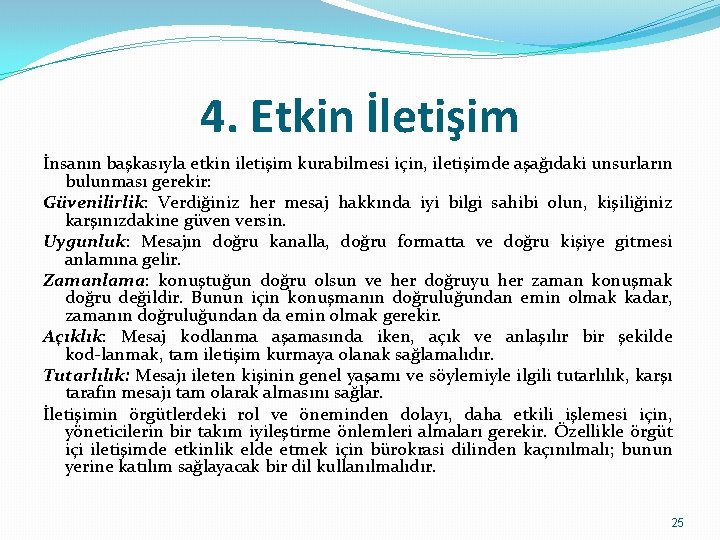 4. Etkin İletişim

İnsanın başkasıyla etkin iletişim kurabilmesi için, iletişimde aşağıdaki unsurların bulunması gerekir:

Güvenilirlik: Verdiğiniz her mesaj hakkında iyi bilgi sahibi olun, kişiliğiniz karşınızdakine güven versin.

Uygunluk: Mesajın doğru kanalla, doğru formatta ve doğru kişiye gitmesi anlamına gelir.

Zamanlama: konuştuğun doğru olsun ve her doğruyu her zaman konuşmak doğru değildir. Bunun için konuşmanın doğruluğundan emin olmak kadar, zamanın doğruluğundan da emin olmak gerekir.

Açıklık: Mesaj kodlanma aşamasında iken, açık ve anlaşılır bir şekilde kod-lanmak, tam iletişim kurmaya olanak sağlamalıdır.

Tutarlılık: Mesajı ileten kişinin genel yaşamı ve söylemiyle ilgili tutarlılık, karşı tarafın mesajı tam olarak almasını sağlar.

İletişimin örgütlerdeki rol ve öneminden dolayı, daha etkili işlemesi için, yöneticilerin bir takım iyileştirme önlemleri almaları gerekir. Özellikle örgüt içi iletişimde etkinlik elde etmek için bürokrasi dilinden kaçınılmalı; bunun yerine katılım sağlayacak bir dil kullanılmalıdır.

25